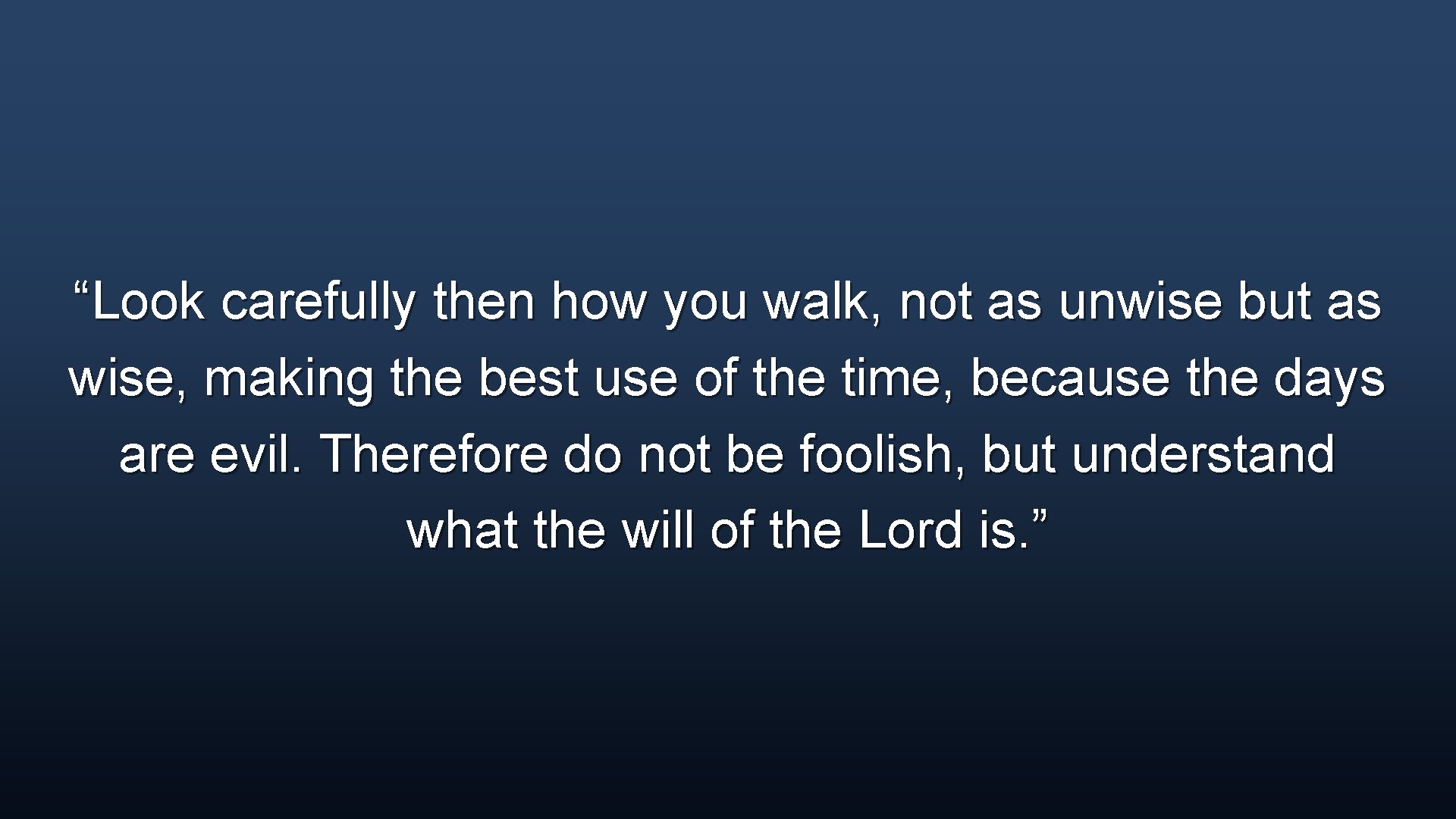 “Look carefully then how you walk, not as unwise but as wise, making the best use of the time, because the days are evil. Therefore do not be foolish, but understand what the will of the Lord is.”